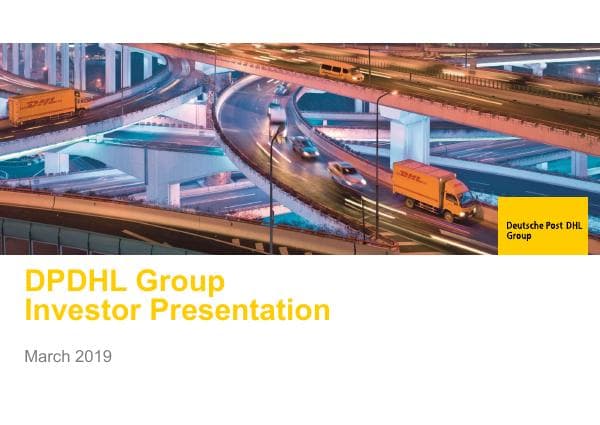 DHL

DHL

Deutsche Post DHL Group

DPDHL Group
Investor Presentation

March 2019